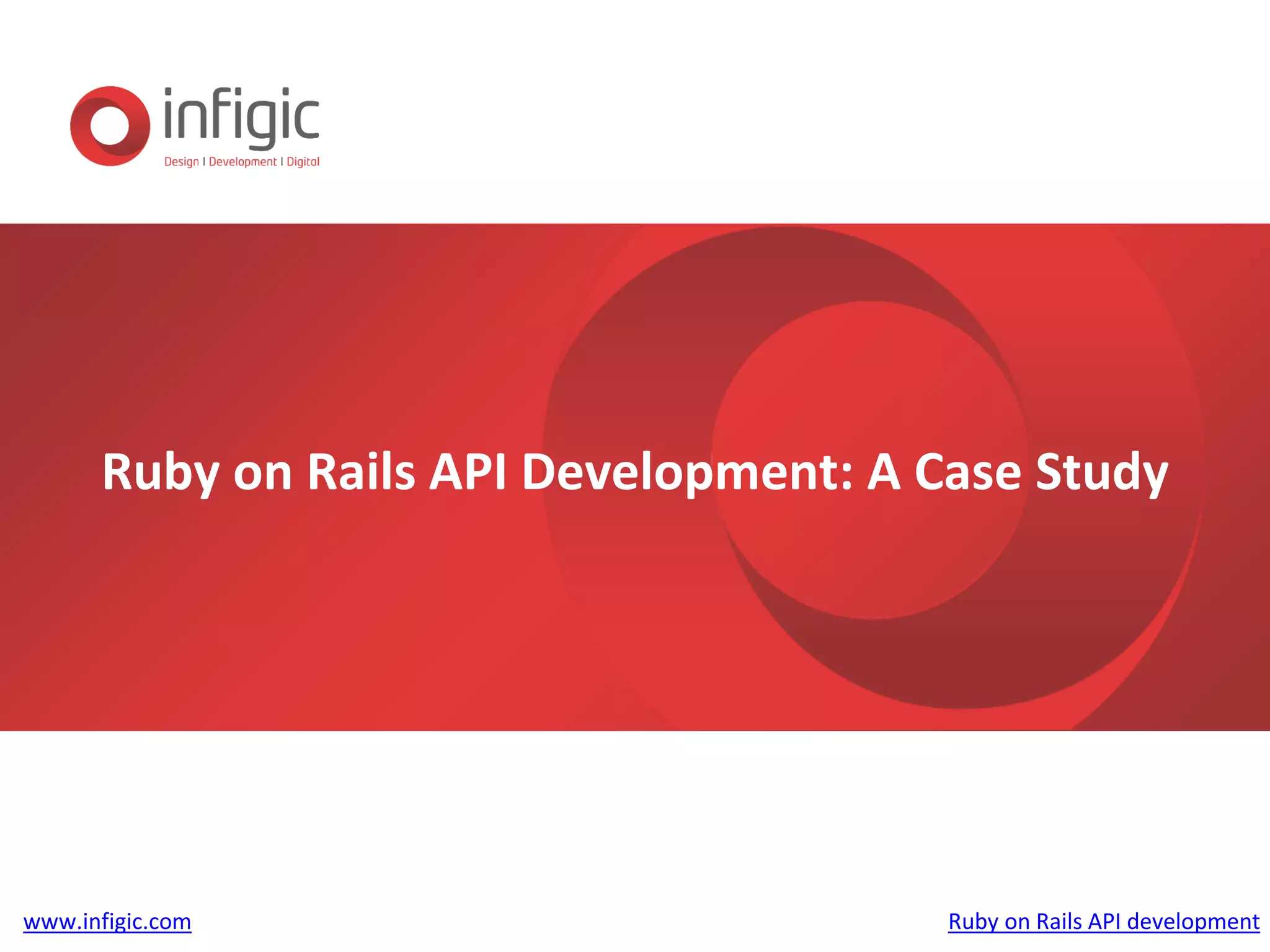 infigic
Design | Development | Digital

Ruby on Rails API Development: A Case Study

www.infigic.com

Ruby on Rails API development